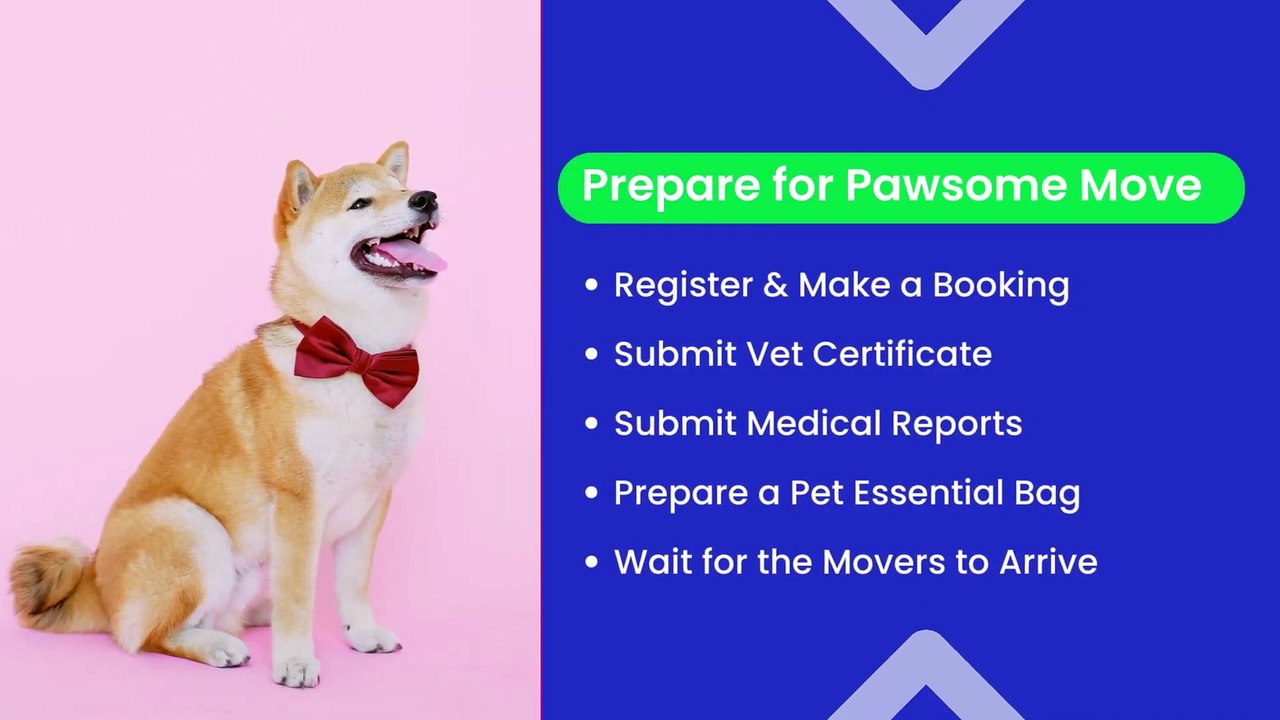 Prepare for Pawsome Move

• Register & Make a Booking
• Submit Vet Certificate
• Submit Medical Reports
• Prepare a Pet Essential Bag
• Wait for the Movers to Arrive